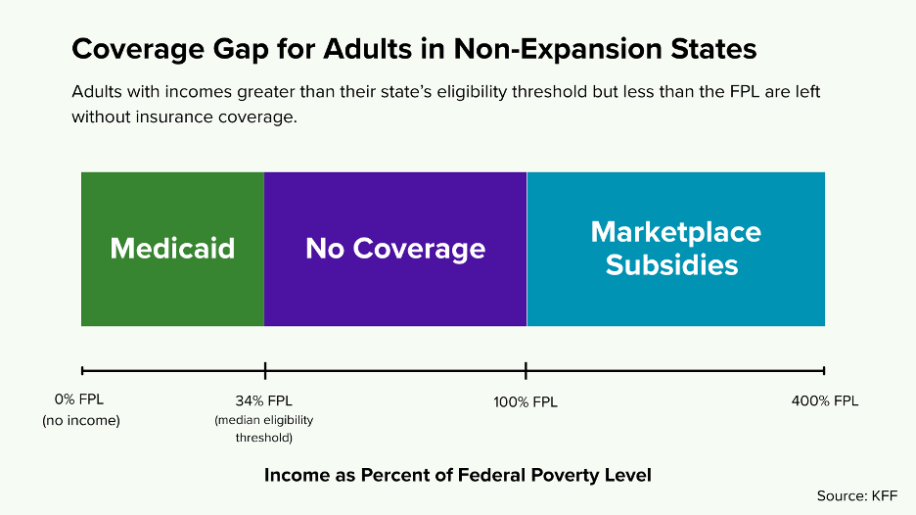 Coverage Gap for Adults in Non-Expansion States

Adults with incomes greater than their state's eligibility threshold but less than the FPL are left without insurance coverage.

Medicaid

No Coverage

Marketplace Subsidies

0% FPL
(no income)

34% FPL
(median eligibility threshold)

100% FPL

400% FPL

Income as Percent of Federal Poverty Level

Source: KFF